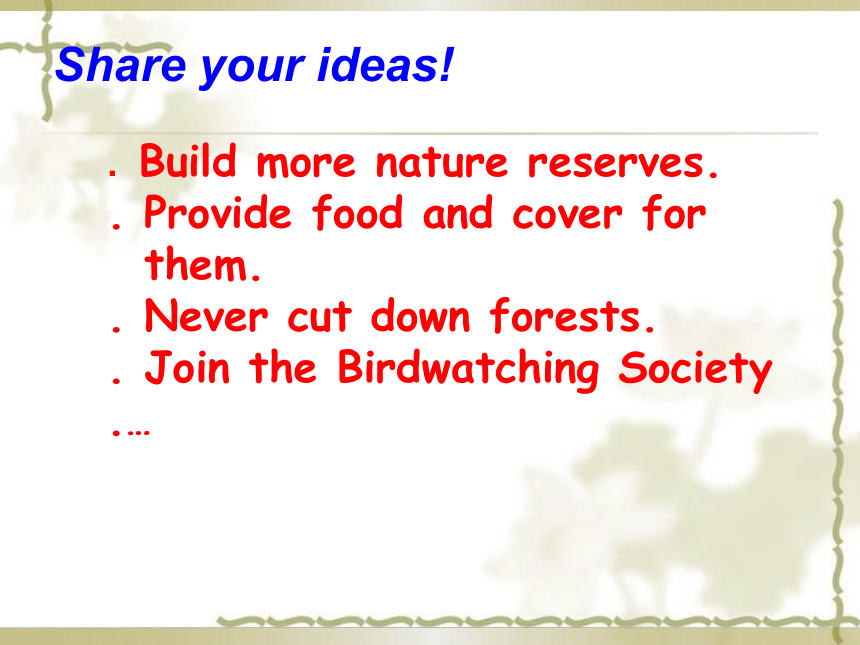 Share your ideas!

. Build more nature reserves.
. Provide food and cover for them.
. Never cut down forests.
. Join the Birdwatching Society
.…